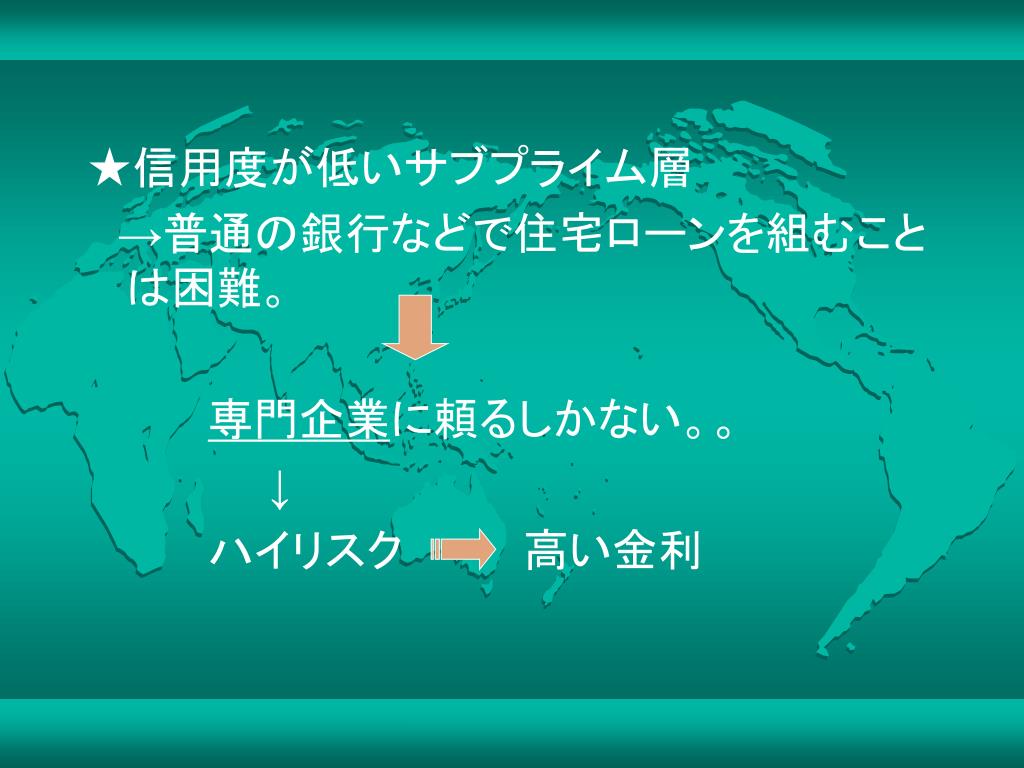 ★信用度が低いサブプライム層
→普通の銀行などで住宅ローンを組むことは困難。

専門企業に頼るしかない。。
↓
ハイリスク　高い金利